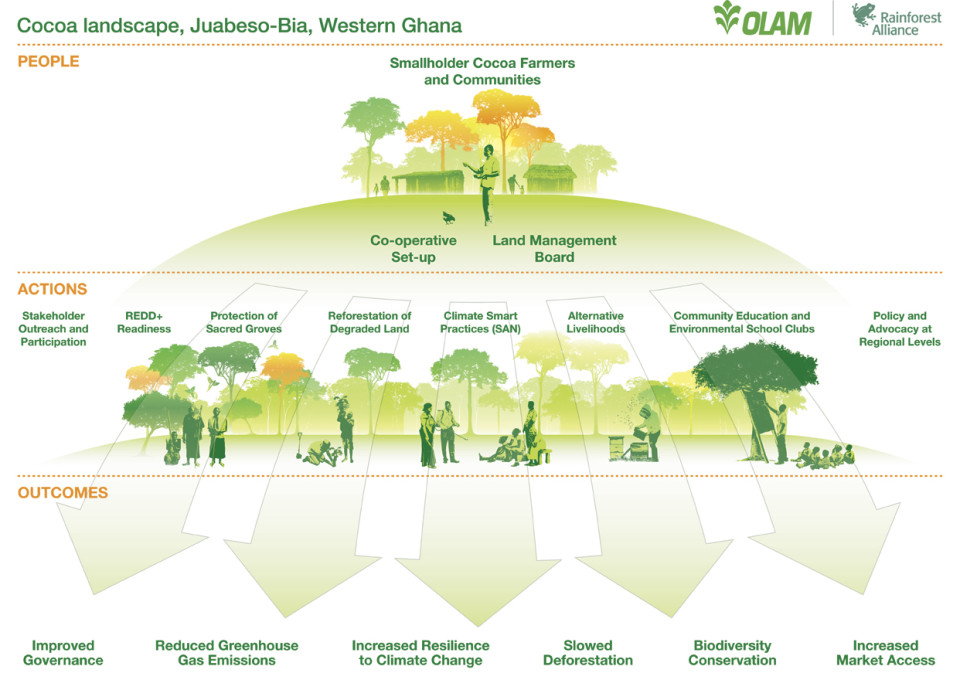 Cocoa landscape, Juabeso-Bia, Western Ghana

OLAM

Rainforest Alliance

PEOPLE

Smallholder Cocoa Farmers and Communities

Co-operative Set-up

Land Management Board

ACTIONS

Stakeholder Outreach and Participation

REDD+ Readiness

Protection of Sacred Groves

Reforestation of Degraded Land

Climate Smart Practices (SAN)

Alternative Livelihoods

Community Education and Environmental School Clubs

Policy and Advocacy at Regional Levels

OUTCOMES

Improved Governance

Reduced Greenhouse Gas Emissions

Increased Resilience to Climate Change

Slowed Deforestation

Biodiversity Conservation

Increased Market Access